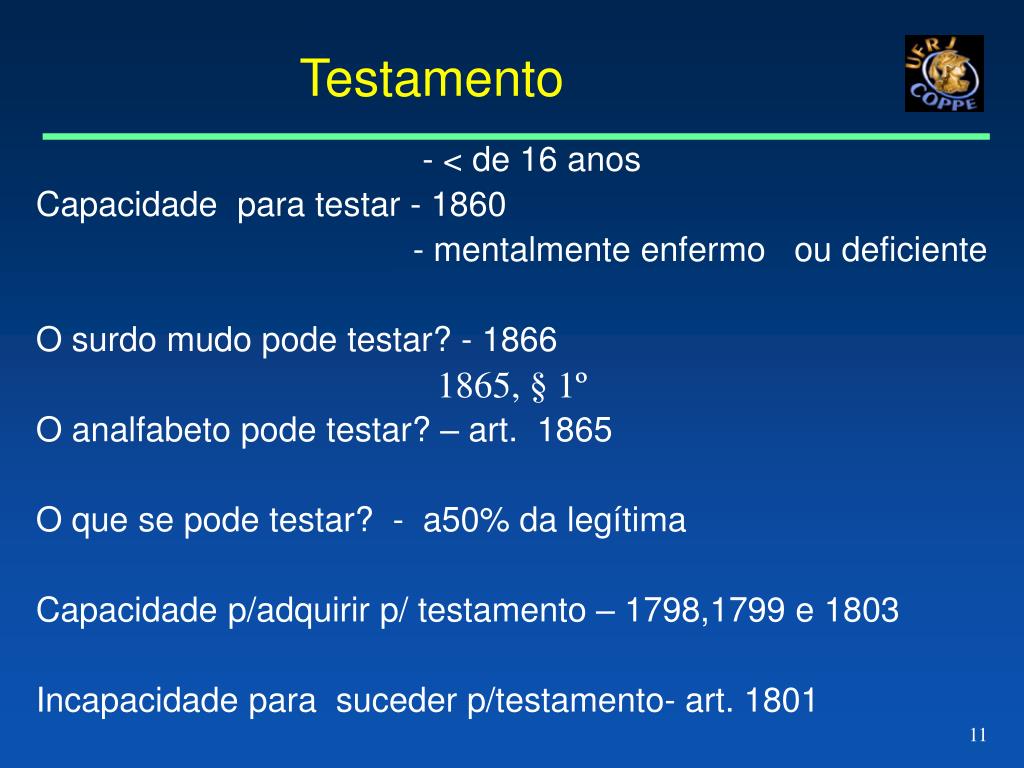 Testamento

UFRJ
COPPE

- < de 16 anos
Capacidade para testar - 1860
- mentalmente enfermo ou deficiente

O surdo mudo pode testar? - 1866
1865, § 1º
O analfabeto pode testar? – art. 1865

O que se pode testar? - a50% da legítima

Capacidade p/adquirir p/ testamento – 1798,1799 e 1803

Incapacidade para suceder p/testamento- art. 1801

11